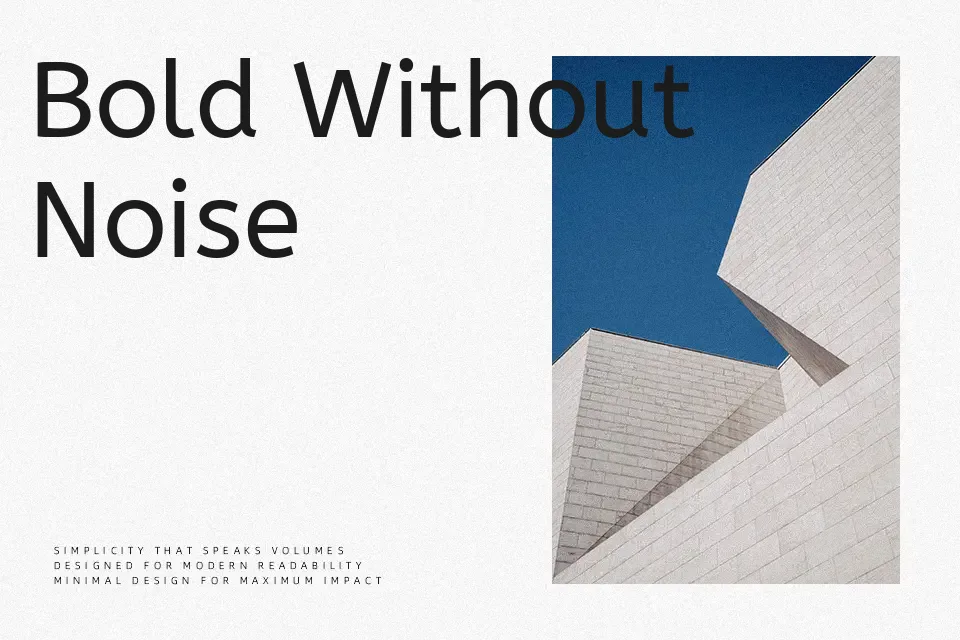 Bold Without Noise

SIMPLICITY THAT SPEAKS VOLUMES
DESIGNED FOR MODERN READABILITY
MINIMAL DESIGN FOR MAXIMUM IMPACT